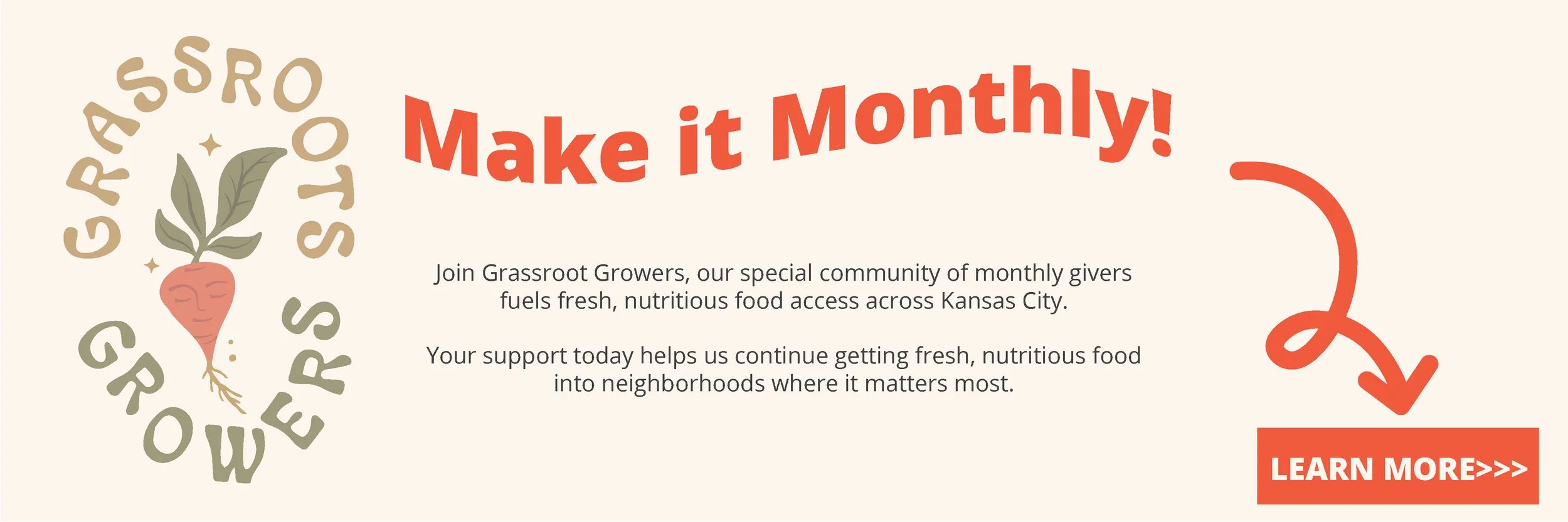 GRASSROOTS GROWERS

Make it Monthly!

Join Grassroot Growers, our special community of monthly givers fuels fresh, nutritious food access across Kansas City.

Your support today helps us continue getting fresh, nutritious food into neighborhoods where it matters most.

LEARN MORE>>>